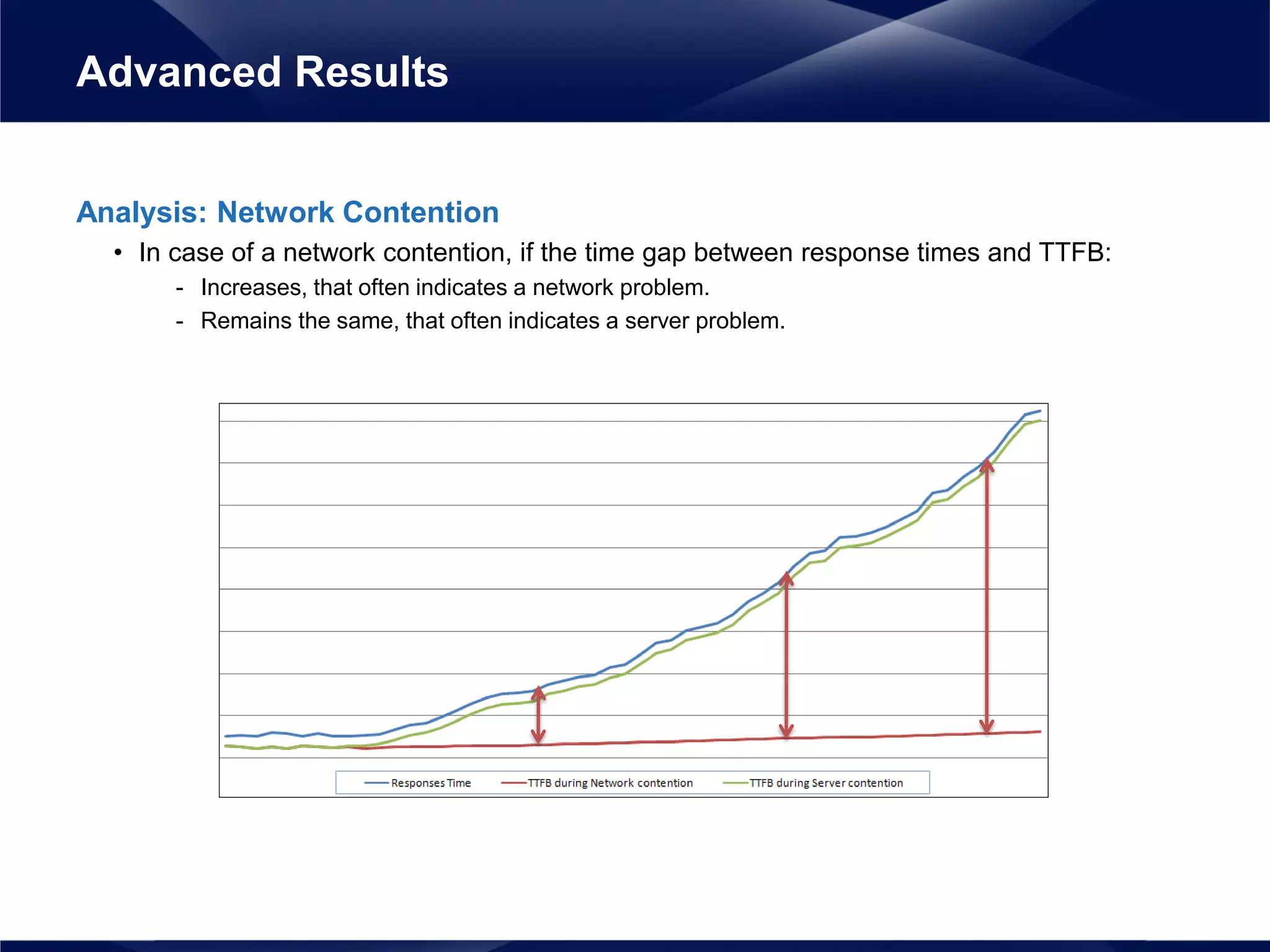 Advanced Results

Analysis: Network Contention

• In case of a network contention, if the time gap between response times and TTFB:

- Increases, that often indicates a network problem.
- Remains the same, that often indicates a server problem.

Responses Time
TTFB during Network contention
TTFB during Server contention